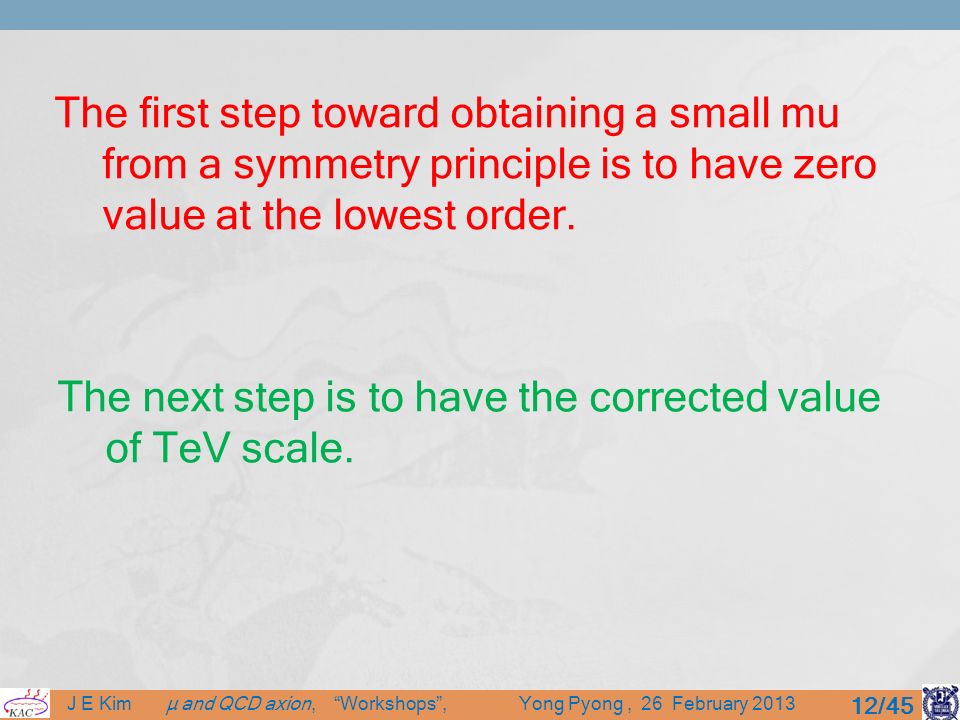 The first step toward obtaining a small mu from a symmetry principle is to have zero value at the lowest order.

The next step is to have the corrected value of TeV scale.

KAC J E Kim $\mu$ and QCD axion, "Workshops", Yong Pyong , 26 February 2013 12/45